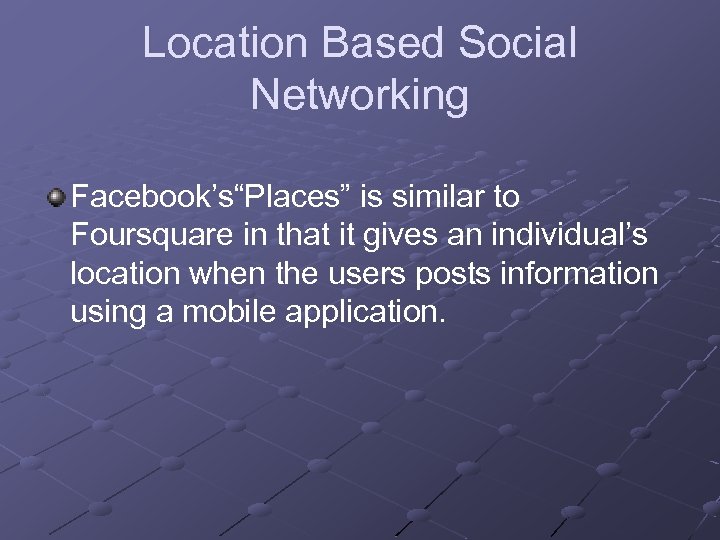 Location Based Social Networking

Facebook’s“Places” is similar to Foursquare in that it gives an individual’s location when the users posts information using a mobile application.